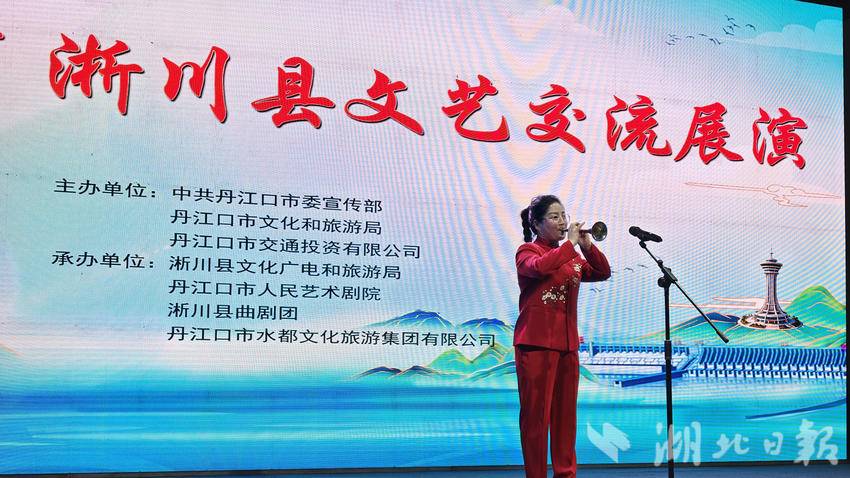 淅川县文艺交流展演

主办单位：中共丹江口市委宣传部
丹江口市文化和旅游局
丹江口市交通投资有限公司
承办单位：淅川县文化广电和旅游局
丹江口市人民艺术剧院
淅川县曲剧团
丹江口市水都文化旅游集团有限公司

湖北日报